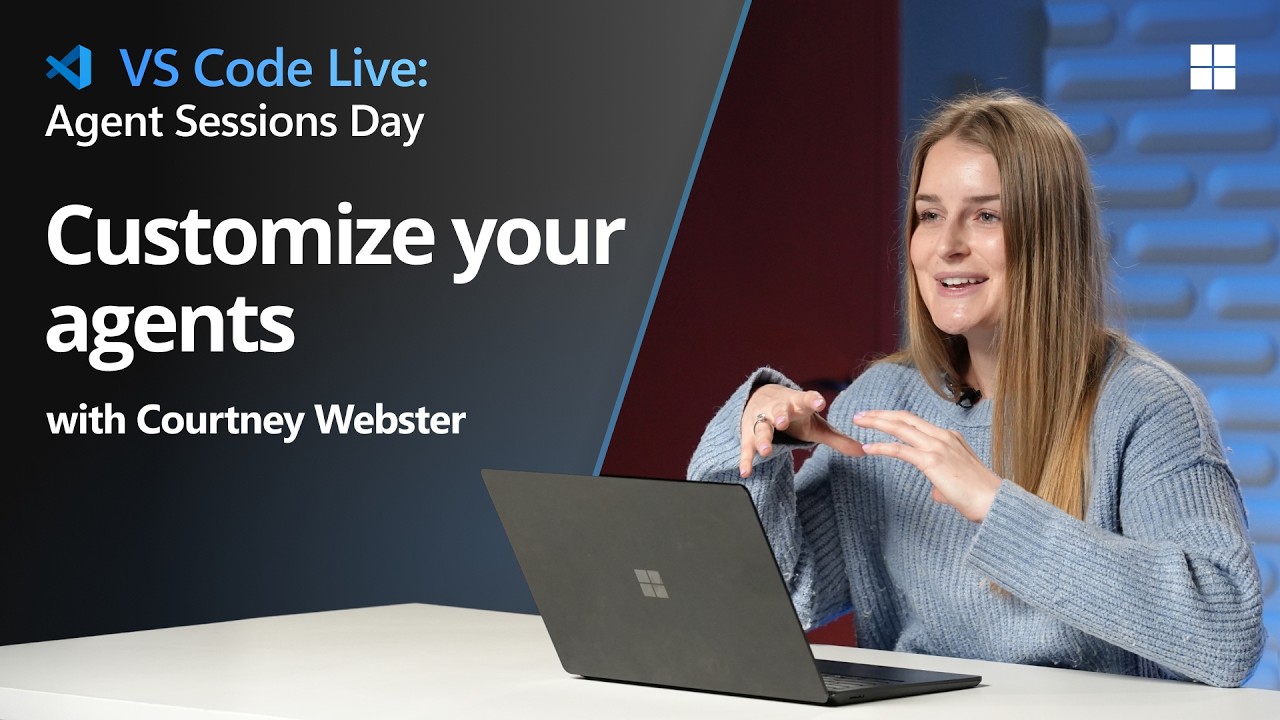 VS Code Live:
Agent Sessions Day

Customize your agents

with Courtney Webster